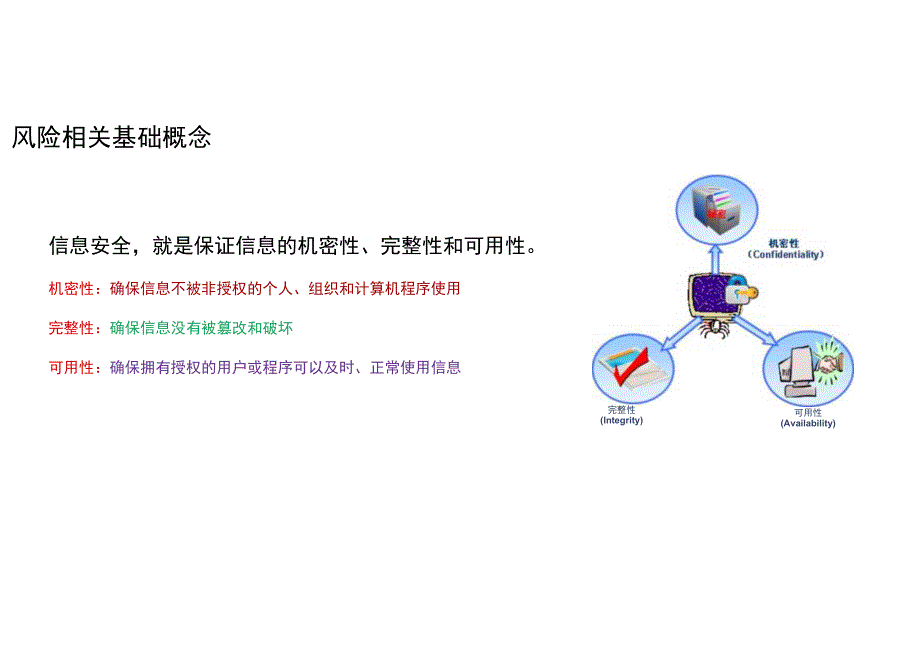 风险相关基础概念

信息安全，就是保证信息的机密性、完整性和可用性。

机密性：确保信息不被非授权的个人、组织和计算机程序使用

完整性：确保信息没有被篡改和破坏

可用性：确保拥有授权的用户或程序可以及时、正常使用信息

秘密

机密性
(Confidentiality)

完整性
(Integrity)

可用性
(Availability)